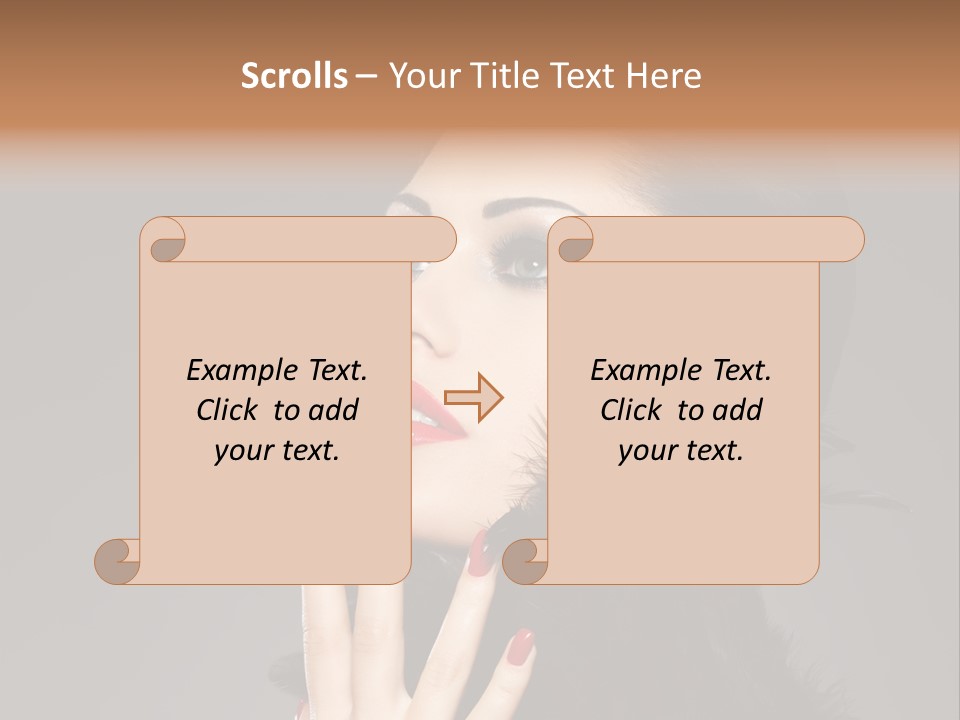 Scrolls – Your Title Text Here

Example Text. Click to add your text.

Example Text. Click to add your text.